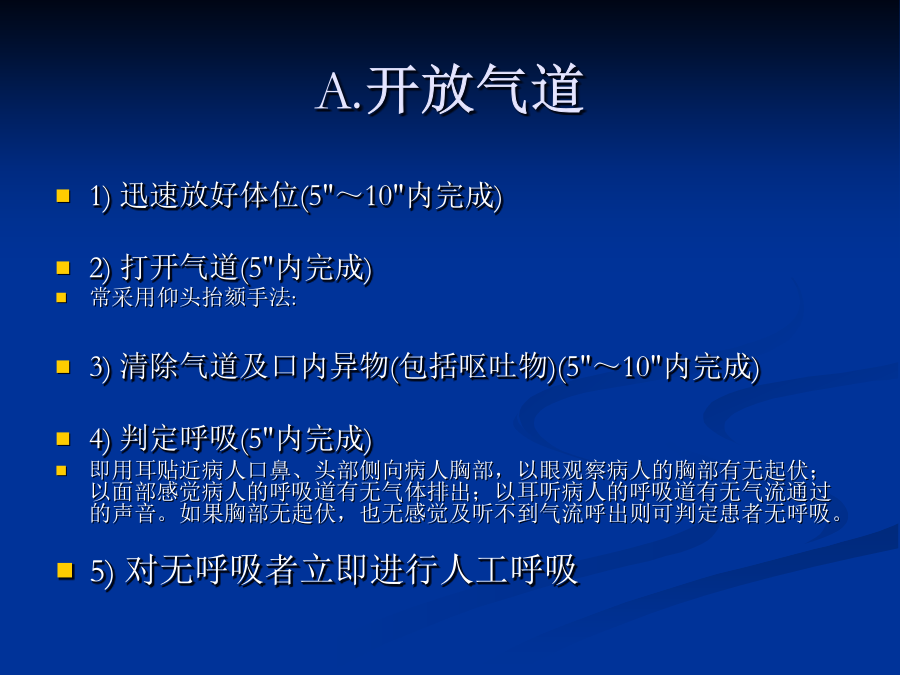 A.开放气道

1) 迅速放好体位(5"～10"内完成)

2) 打开气道(5"内完成)

常采用仰头抬颏手法:

3) 清除气道及口内异物(包括呕吐物)(5"～10"内完成)

4) 判定呼吸(5"内完成)

即用耳贴近病人口鼻、头部侧向病人胸部，以眼观察病人的胸部有无起伏；以面部感觉病人的呼吸道有无气体排出；以耳听病人的呼吸道有无气流通过的声音。如果胸部无起伏，也无感觉及听不到气流呼出则可判定患者无呼吸。

5) 对无呼吸者立即进行人工呼吸